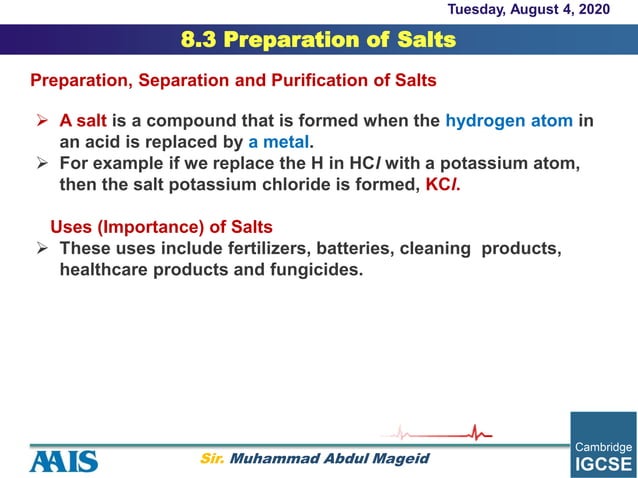 Tuesday, August 4, 2020

8.3 Preparation of Salts

Preparation, Separation and Purification of Salts

➢ A salt is a compound that is formed when the hydrogen atom in an acid is replaced by a metal.
➢ For example if we replace the H in HC*l* with a potassium atom, then the salt potassium chloride is formed, KC*l*.

Uses (Importance) of Salts
➢ These uses include fertilizers, batteries, cleaning products, healthcare products and fungicides.

AAIS

Sir. Muhammad Abdul Mageid

Cambridge
IGCSE